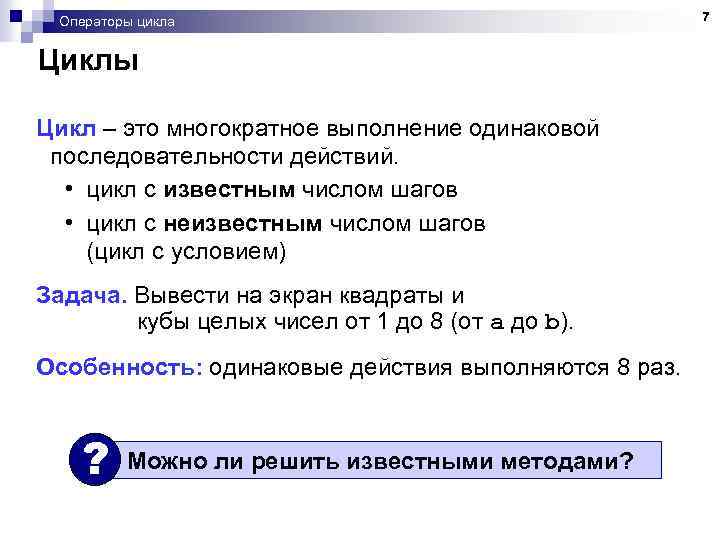 Операторы цикла

7

Циклы

Цикл – это многократное выполнение одинаковой последовательности действий.

• цикл с известным числом шагов
• цикл с неизвестным числом шагов (цикл с условием)

Задача. Вывести на экран квадраты и кубы целых чисел от 1 до 8 (от a до b).

Особенность: одинаковые действия выполняются 8 раз.

?

Можно ли решить известными методами?